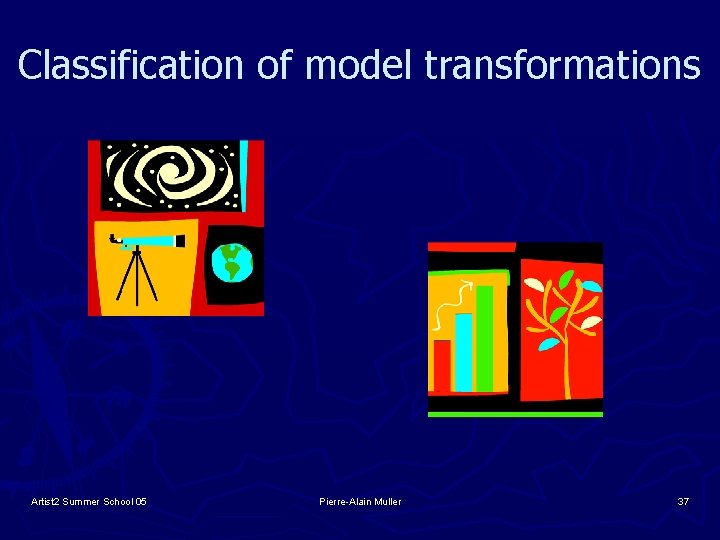 Classification of model transformations

Artist2 Summer School 05

Pierre-Alain Muller

37